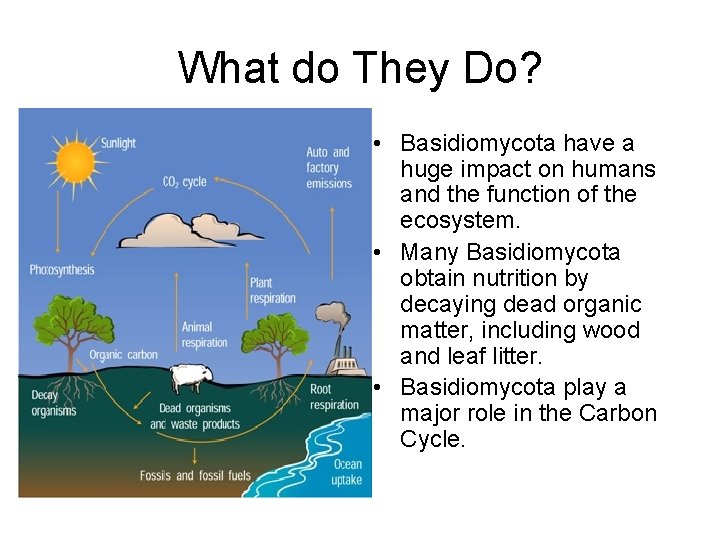 What do They Do?

Sunlight

$CO_2$ cycle

Auto and factory emissions

Photosynthesis

Plant respiration

Animal respiration

Organic carbon

Decay organisms

Dead organisms and waste products

Root respiration

Fossils and fossil fuels

Ocean uptake

• Basidiomycota have a huge impact on humans and the function of the ecosystem.

• Many Basidiomycota obtain nutrition by decaying dead organic matter, including wood and leaf litter.

• Basidiomycota play a major role in the Carbon Cycle.